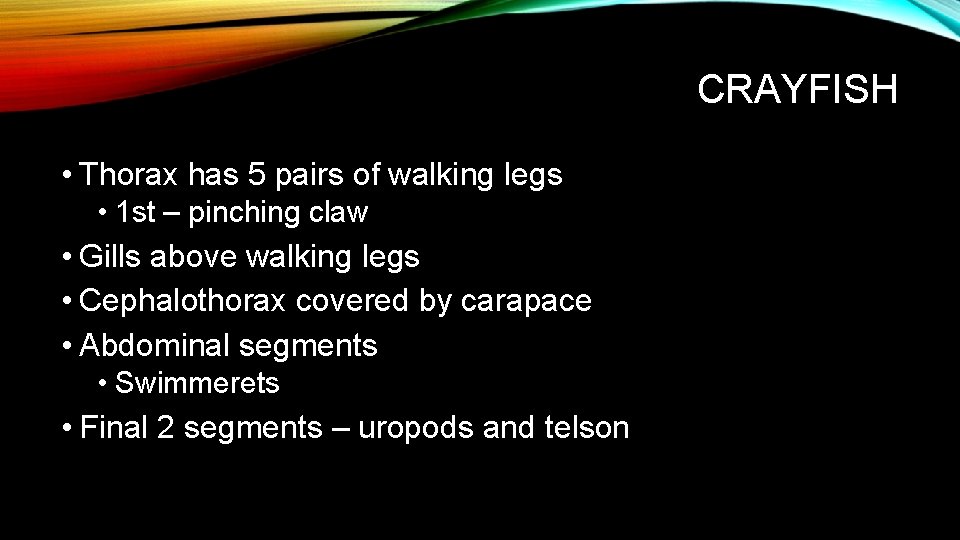 CRAYFISH

• Thorax has 5 pairs of walking legs
  • 1st – pinching claw
• Gills above walking legs
• Cephalothorax covered by carapace
• Abdominal segments
  • Swimmerets
• Final 2 segments – uropods and telson